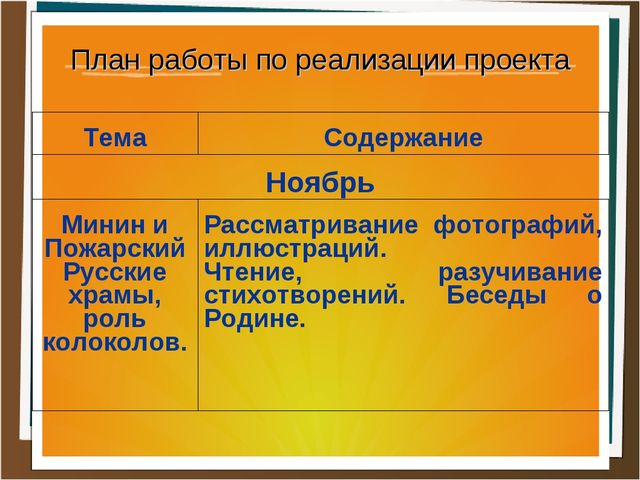 План работы по реализации проекта

| Тема | Содержание |
|---|---|
| Ноябрь | |
| Минин и Пожарский Русские храмы, роль колоколов. | Рассматривание фотографий, иллюстраций. Чтение, разучивание стихотворений. Беседы о Родине. |